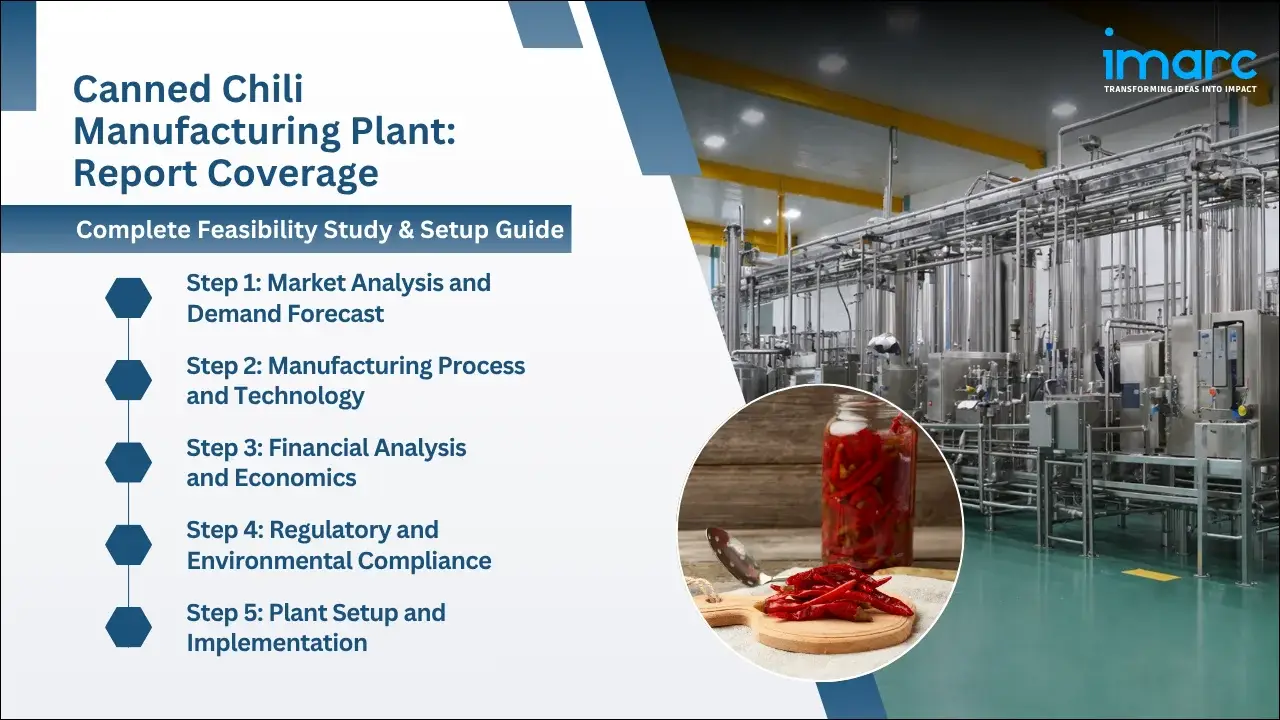 Canned Chili Manufacturing Plant: Report Coverage

Complete Feasibility Study & Setup Guide

Step 1: Market Analysis and Demand Forecast

Step 2: Manufacturing Process and Technology

Step 3: Financial Analysis and Economics

Step 4: Regulatory and Environmental Compliance

Step 5: Plant Setup and Implementation

imarc
TRANSFORMING IDEAS INTO IMPACT